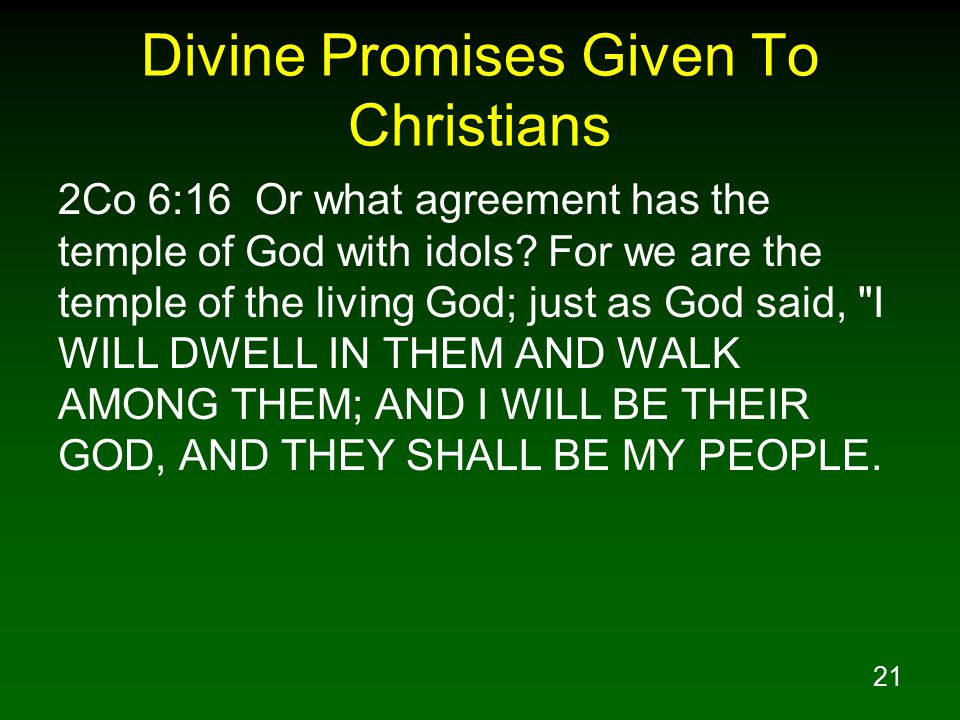 Divine Promises Given To Christians

2Co 6:16 Or what agreement has the temple of God with idols? For we are the temple of the living God; just as God said, "I WILL DWELL IN THEM AND WALK AMONG THEM; AND I WILL BE THEIR GOD, AND THEY SHALL BE MY PEOPLE.

21